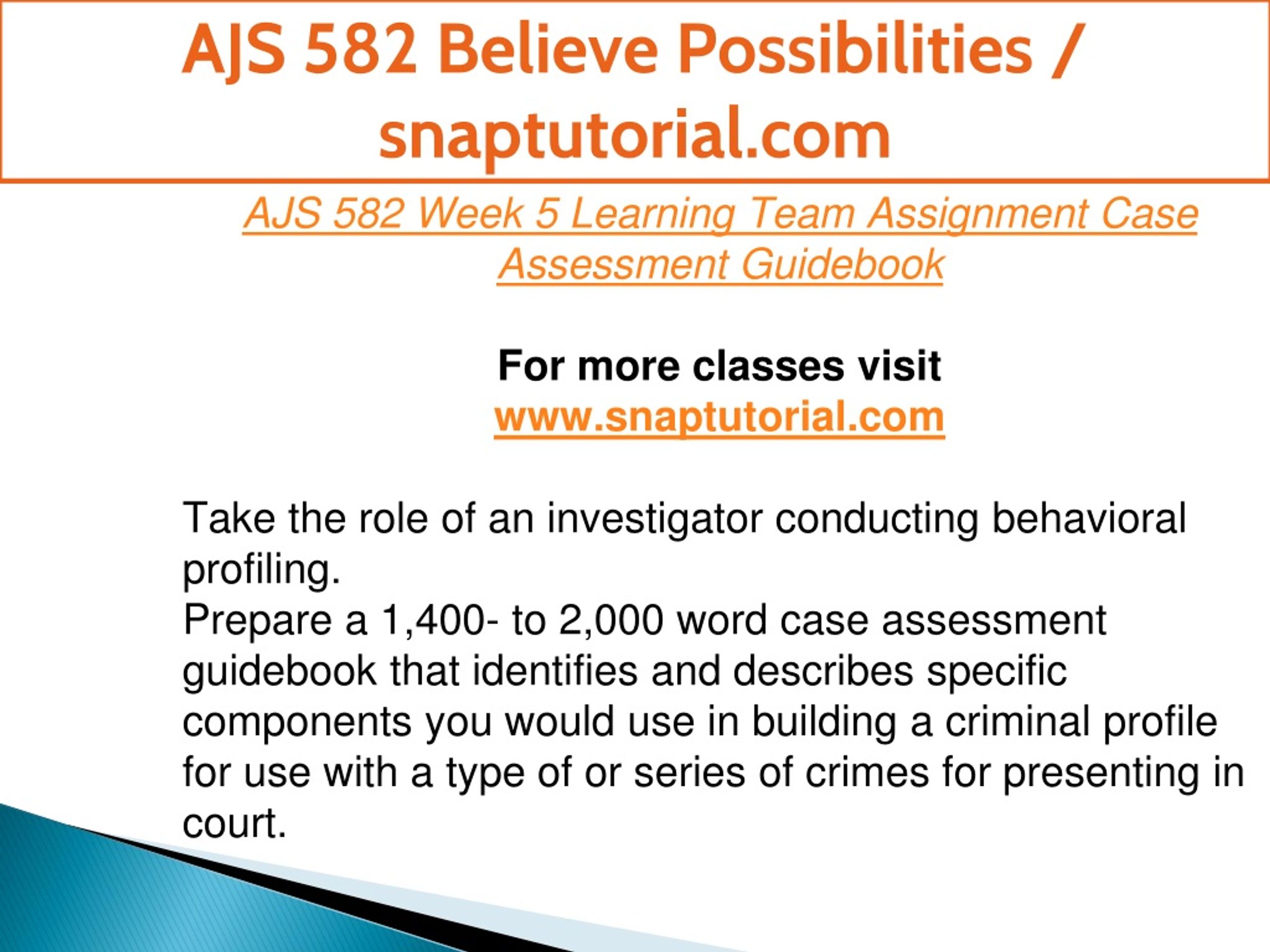 AJS 582 Believe Possibilities / snaptutorial.com

AJS 582 Week 5 Learning Team Assignment Case Assessment Guidebook

For more classes visit
www.snaptutorial.com

Take the role of an investigator conducting behavioral profiling.
Prepare a 1,400- to 2,000 word case assessment guidebook that identifies and describes specific components you would use in building a criminal profile for use with a type of or series of crimes for presenting in court.